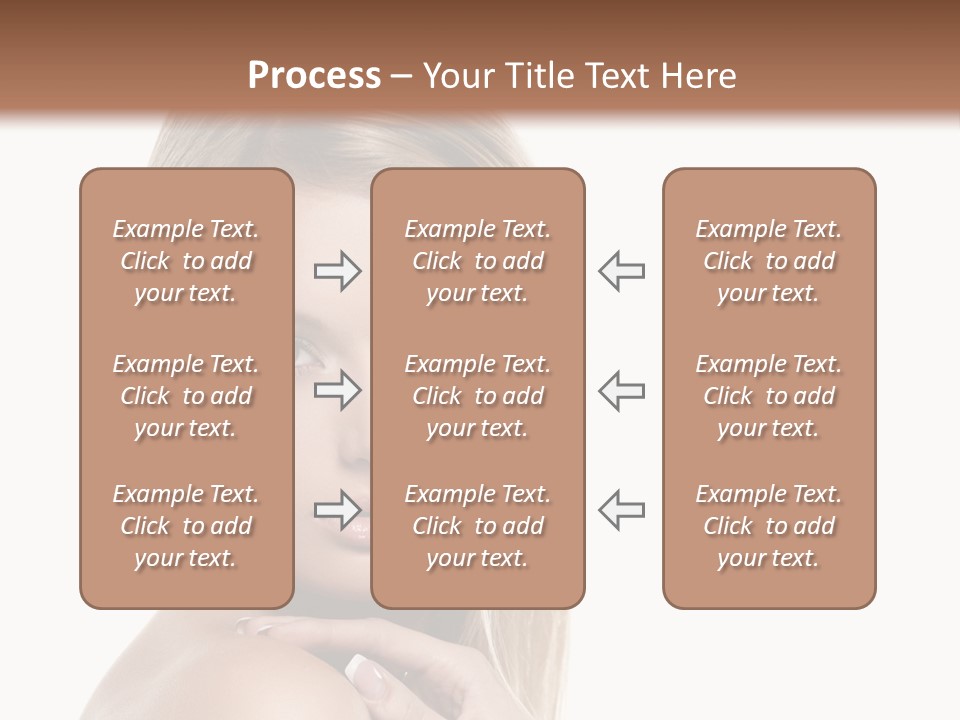 Process – Your Title Text Here

Example Text. Click to add your text.

Example Text. Click to add your text.

Example Text. Click to add your text.

Example Text. Click to add your text.

Example Text. Click to add your text.

Example Text. Click to add your text.

Example Text. Click to add your text.

Example Text. Click to add your text.

Example Text. Click to add your text.